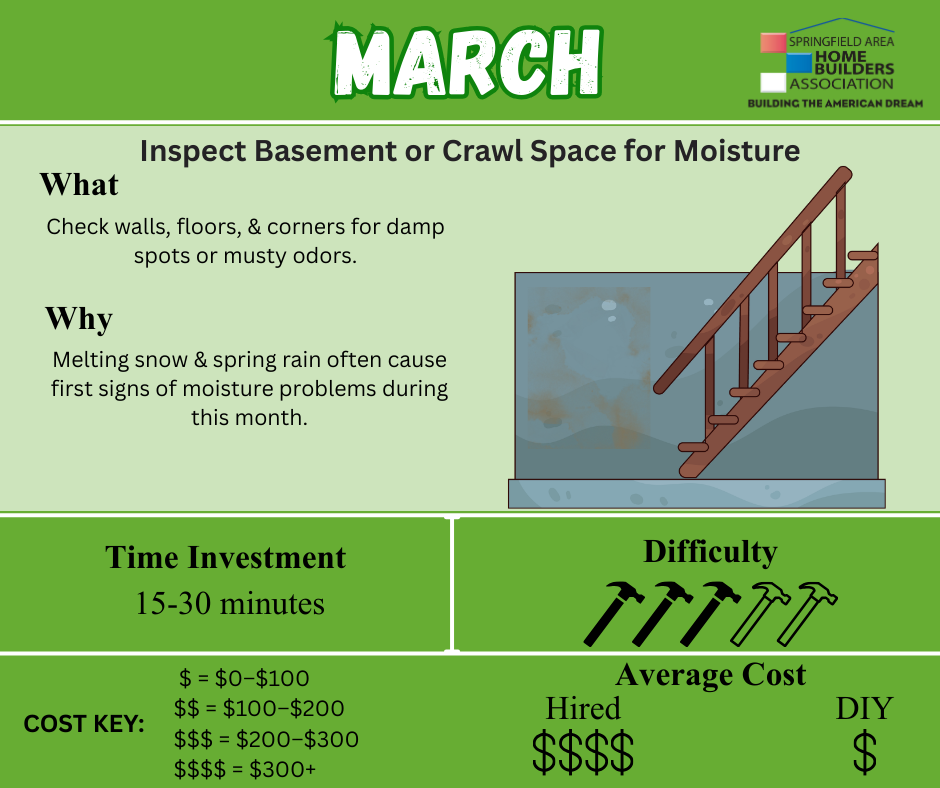 MARCH

SPRINGFIELD AREA
HOME BUILDERS ASSOCIATION
BUILDING THE AMERICAN DREAM

Inspect Basement or Crawl Space for Moisture

What

Check walls, floors, & corners for damp spots or musty odors.

Why

Melting snow & spring rain often cause first signs of moisture problems during this month.

Time Investment

15-30 minutes

Difficulty

COST KEY:

\$ = \$0–\$100
\$\$ = \$100–\$200
\$\$\$ = \$200–\$300
\$\$\$\$ = \$300+

Average Cost

Hired
\$\$\$\$

DIY
\$